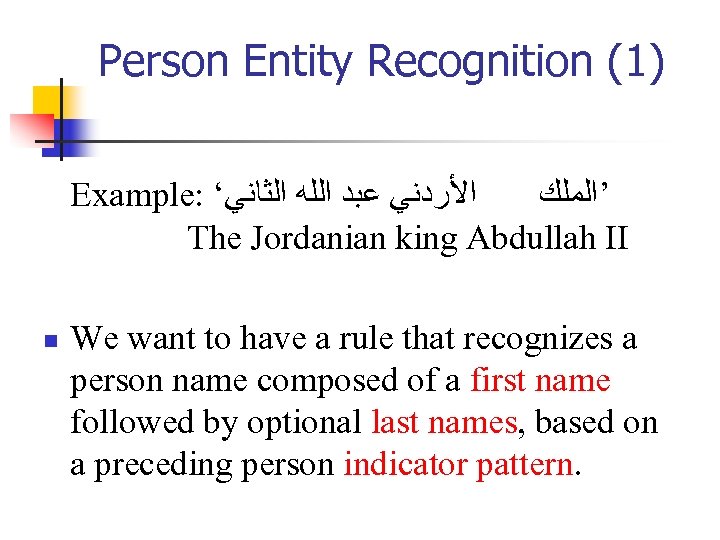 Person Entity Recognition (1)

Example: ‘الملك الأردني عبد الله الثاني’
The Jordanian king Abdullah II

We want to have a rule that recognizes a person name composed of a first name followed by optional last names, based on a preceding person indicator pattern.